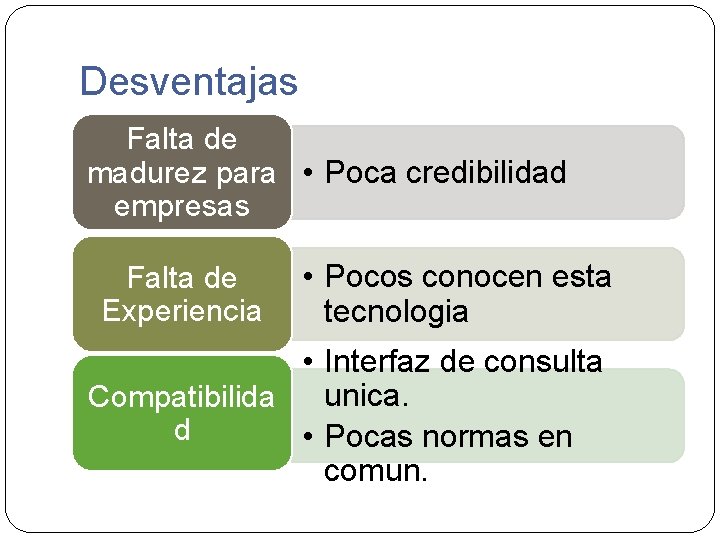 Desventajas

Falta de madurez para empresas

• Poca credibilidad

Falta de Experiencia

• Pocos conocen esta tecnologia

Compatibilidad

• Interfaz de consulta unica.
• Pocas normas en comun.